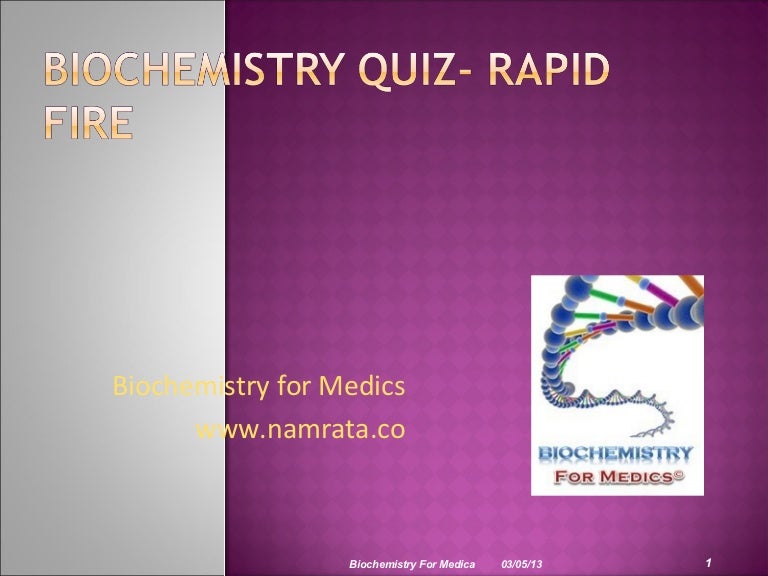 BIOCHEMISTRY QUIZ- RAPID FIRE

Biochemistry for Medics
www.namrata.co

BIOCHEMISTRY
FOR MEDICS©

Biochemistry For Medica 03/05/13 1